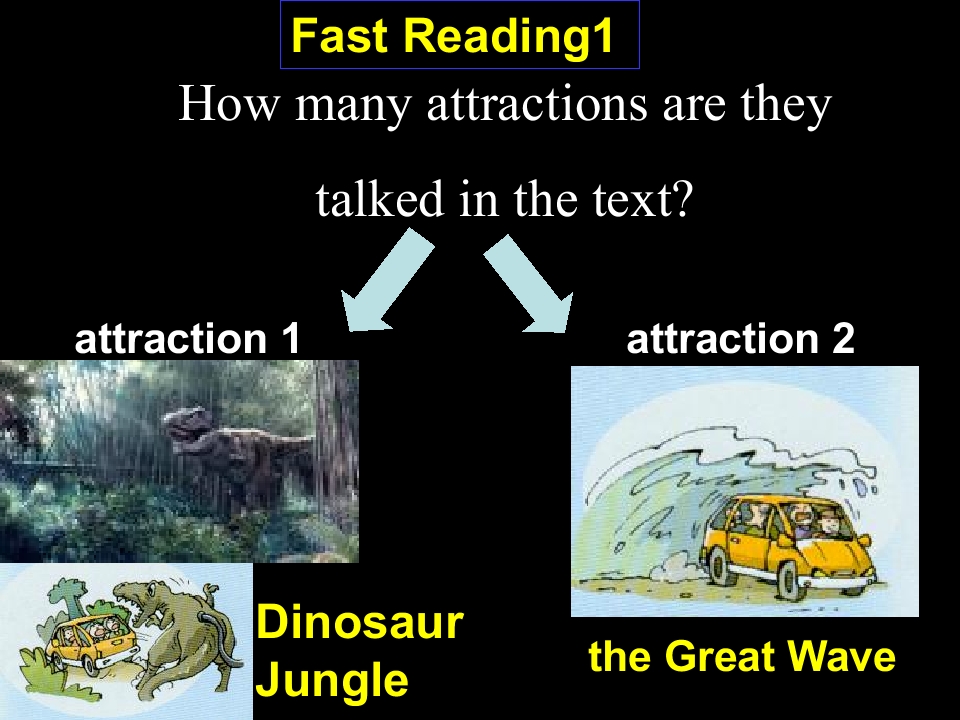 Fast Reading1

How many attractions are they talked in the text?

attraction 1

attraction 2

Dinosaur Jungle

the Great Wave